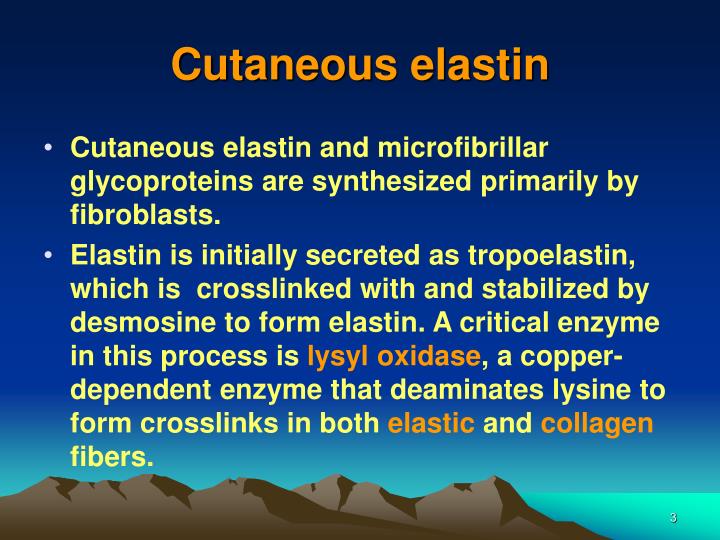 Cutaneous elastin

• Cutaneous elastin and microfibrillar glycoproteins are synthesized primarily by fibroblasts.

• Elastin is initially secreted as tropoelastin, which is  crosslinked with and stabilized by desmosine to form elastin. A critical enzyme in this process is lysyl oxidase, a copper-dependent enzyme that deaminates lysine to form crosslinks in both elastic and collagen fibers.

3